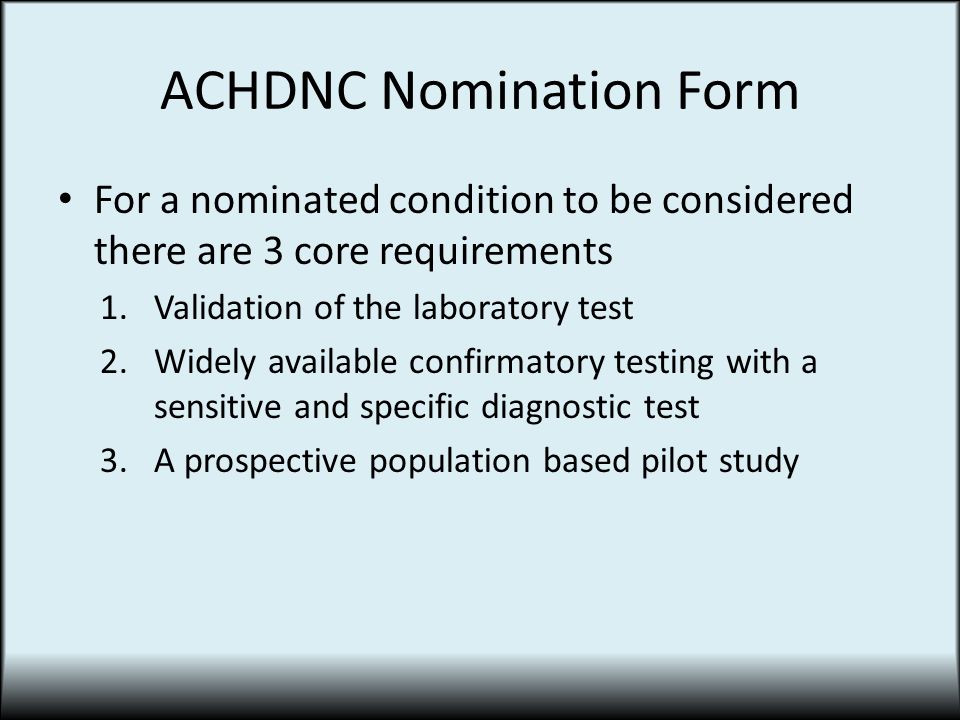 ACHDNC Nomination Form

• For a nominated condition to be considered there are 3 core requirements

1. Validation of the laboratory test
2. Widely available confirmatory testing with a sensitive and specific diagnostic test
3. A prospective population based pilot study